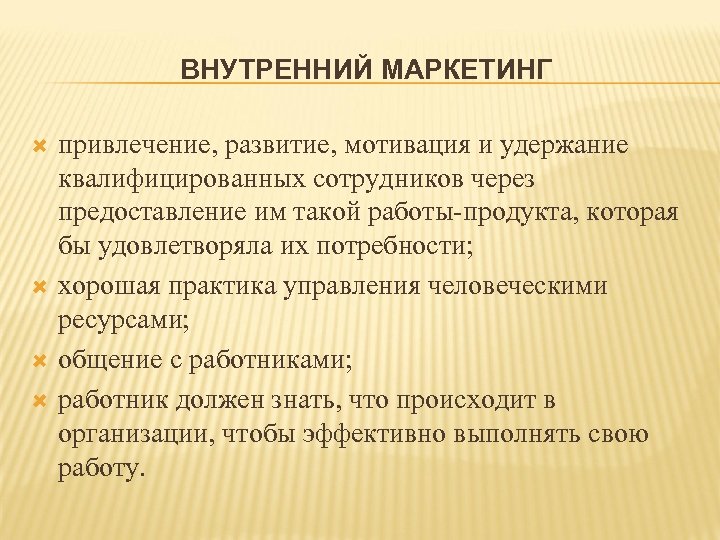 ВНУТРЕННИЙ МАРКЕТИНГ

привлечение, развитие, мотивация и удержание квалифицированных сотрудников через предоставление им такой работы-продукта, которая бы удовлетворяла их потребности;

хорошая практика управления человеческими ресурсами;

общение с работниками;

работник должен знать, что происходит в организации, чтобы эффективно выполнять свою работу.